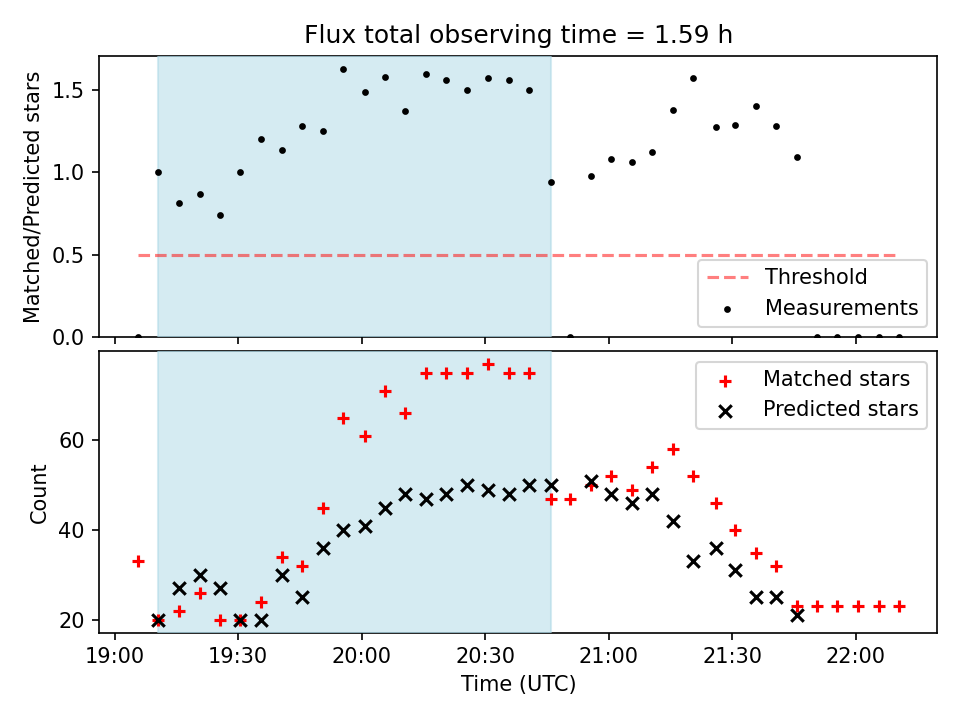 Flux total observing time = 1.59 h

Matched/Predicted stars

1.5
1.0
0.5
0.0

Threshold
Measurements

Matched stars
Predicted stars

Count

60
40
20

19:00
19:30
20:00
20:30
21:00
21:30
22:00

Time (UTC)